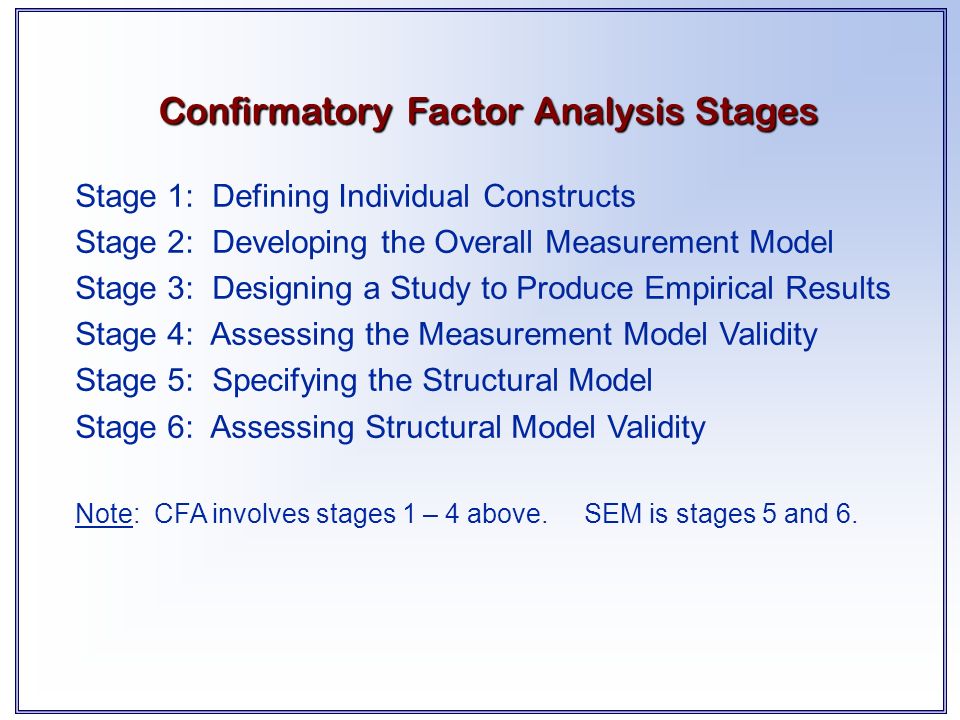 Confirmatory Factor Analysis Stages

Stage 1: Defining Individual Constructs
Stage 2: Developing the Overall Measurement Model
Stage 3: Designing a Study to Produce Empirical Results
Stage 4: Assessing the Measurement Model Validity
Stage 5: Specifying the Structural Model
Stage 6: Assessing Structural Model Validity

Note: CFA involves stages 1 – 4 above. SEM is stages 5 and 6.